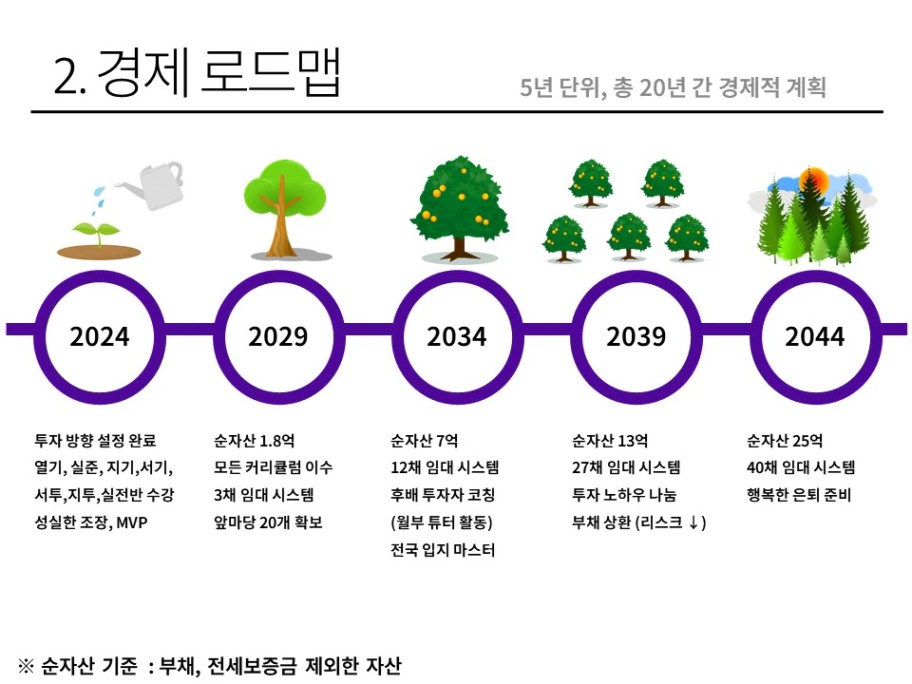 2. 경제 로드맵

5년 단위, 총 20년 간 경제적 계획

2024

2029

2034

2039

2044

투자 방향 설정 완료
열기, 실준, 지기,서기,
서투,지투,실전반 수강
성실한 조장, MVP

순자산 1.8억
모든 커리큘럼 이수
3채 임대 시스템
앞마당 20개 확보

순자산 7억
12채 임대 시스템
후배 투자자 코칭
(월부 튜터 활동)
전국 입지 마스터

순자산 13억
27채 임대 시스템
투자 노하우 나눔
부채 상환 (리스크 ↓)

순자산 25억
40채 임대 시스템
행복한 은퇴 준비

※ 순자산 기준 : 부채, 전세보증금 제외한 자산